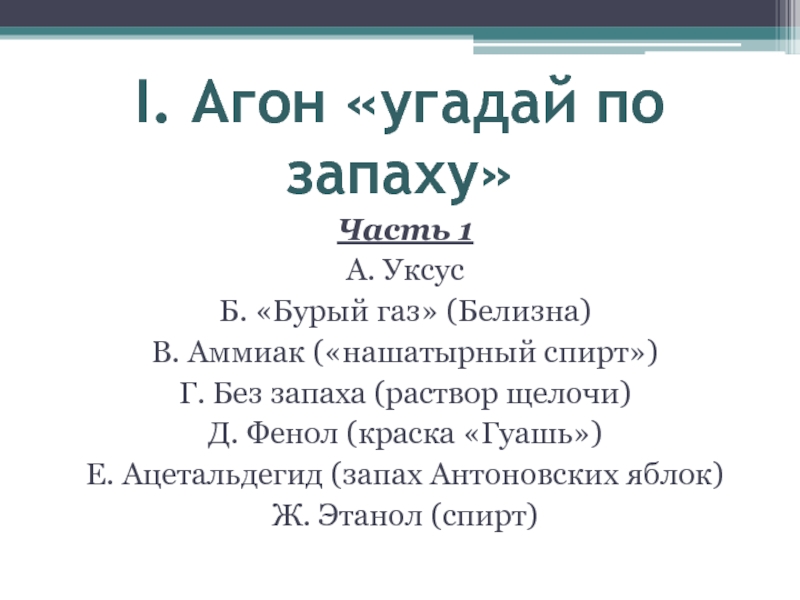 I. Агон «угадай по запаху»

Часть 1

А. Уксус

Б. «Бурый газ» (Белизна)

В. Аммиак («нашатырный спирт»)

Г. Без запаха (раствор щелочи)

Д. Фенол (краска «Гуашь»)

Е. Ацетальдегид (запах Антоновских яблок)

Ж. Этанол (спирт)